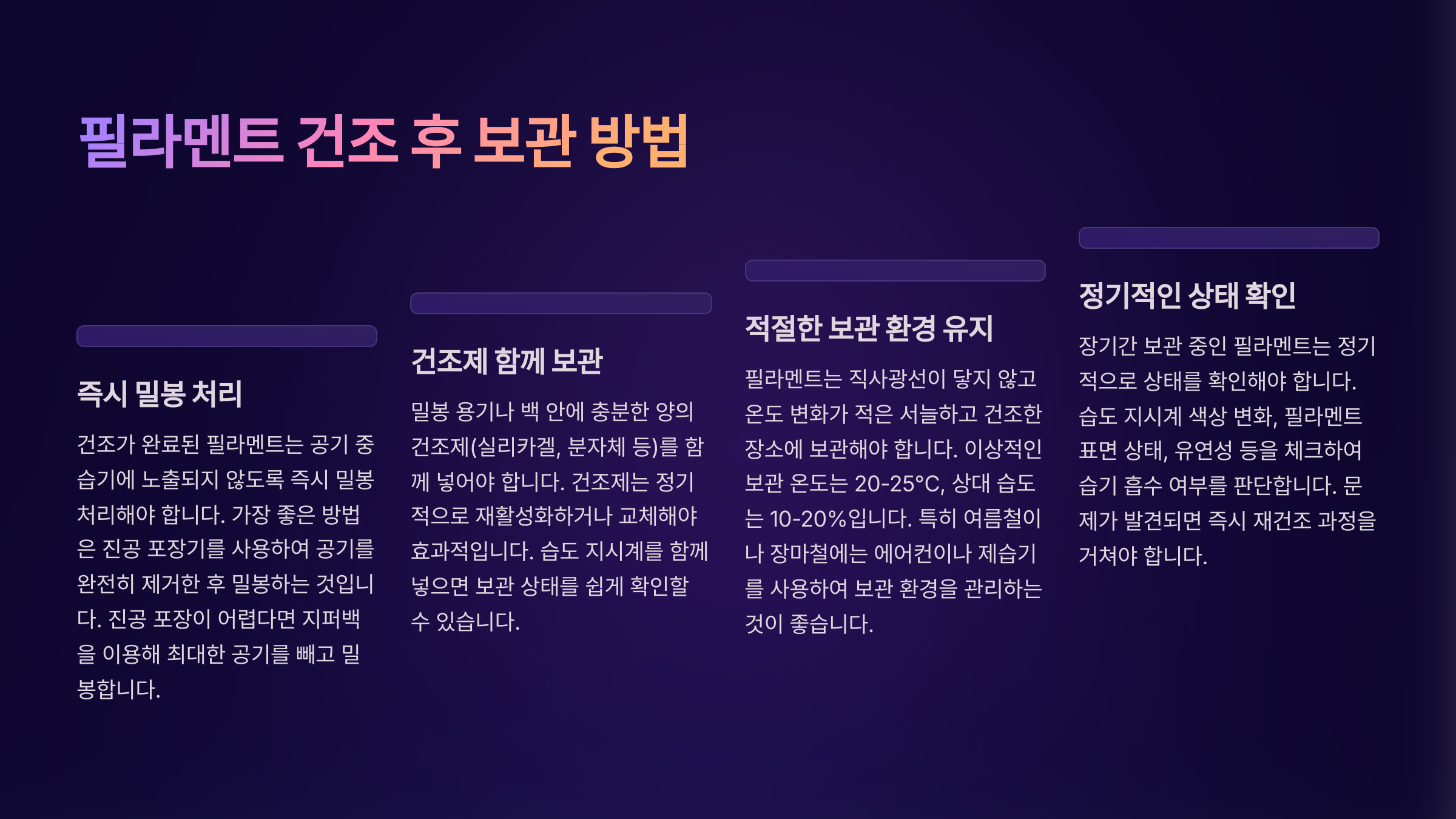 필라멘트 건조 후 보관 방법

즉시 밀봉 처리

건조가 완료된 필라멘트는 공기 중 습기에 노출되지 않도록 즉시 밀봉 처리해야 합니다. 가장 좋은 방법은 진공 포장기를 사용하여 공기를 완전히 제거한 후 밀봉하는 것입니다. 진공 포장이 어렵다면 지퍼백을 이용해 최대한 공기를 빼고 밀봉합니다.

건조제 함께 보관

밀봉 용기나 백 안에 충분한 양의 건조제(실리카겔, 분자체 등)를 함께 넣어야 합니다. 건조제는 정기적으로 재활성화하거나 교체해야 효과적입니다. 습도 지시계를 함께 넣으면 보관 상태를 쉽게 확인할 수 있습니다.

적절한 보관 환경 유지

필라멘트는 직사광선이 닿지 않고 온도 변화가 적은 서늘하고 건조한 장소에 보관해야 합니다. 이상적인 보관 온도는 20-25°C, 상대 습도는 10-20%입니다. 특히 여름철이나 장마철에는 에어컨이나 제습기를 사용하여 보관 환경을 관리하는 것이 좋습니다.

정기적인 상태 확인

장기간 보관 중인 필라멘트는 정기적으로 상태를 확인해야 합니다. 습도 지시계 색상 변화, 필라멘트 표면 상태, 유연성 등을 체크하여 습기 흡수 여부를 판단합니다. 문제가 발견되면 즉시 재건조 과정을 거쳐야 합니다.